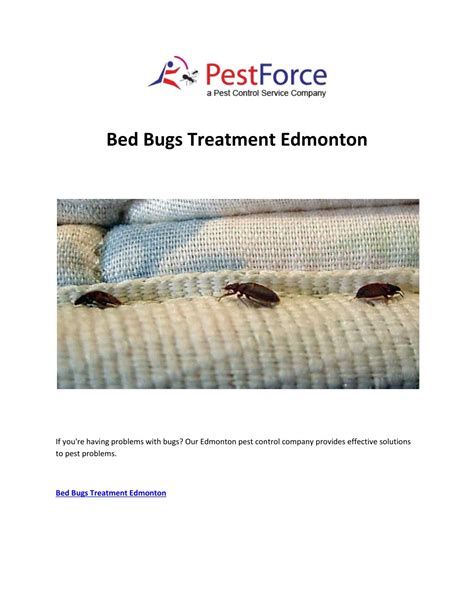 PestForce
a Pest Control Service Company

Bed Bugs Treatment Edmonton

If you're having problems with bugs? Our Edmonton pest control company provides effective solutions to pest problems.

Bed Bugs Treatment Edmonton